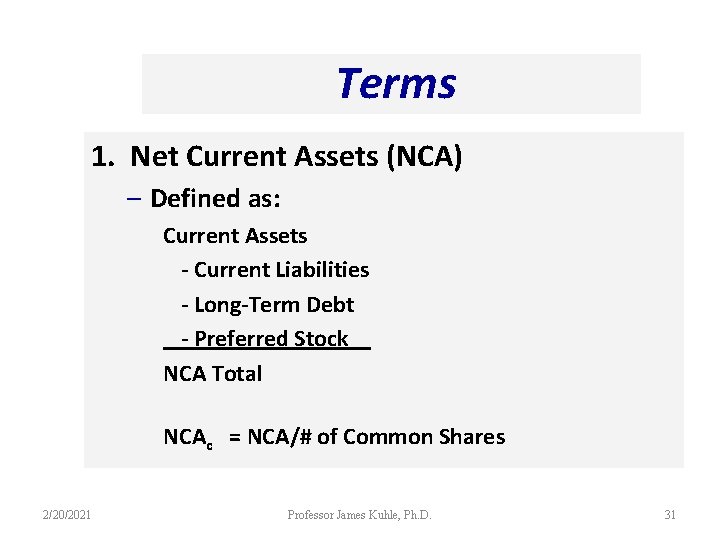 Terms

1. Net Current Assets (NCA)

– Defined as:

Current Assets

- Current Liabilities

- Long-Term Debt

- Preferred Stock

NCA Total

$NCA_c$ = NCA/# of Common Shares

2/20/2021

Professor James Kuhle, Ph.D.

31